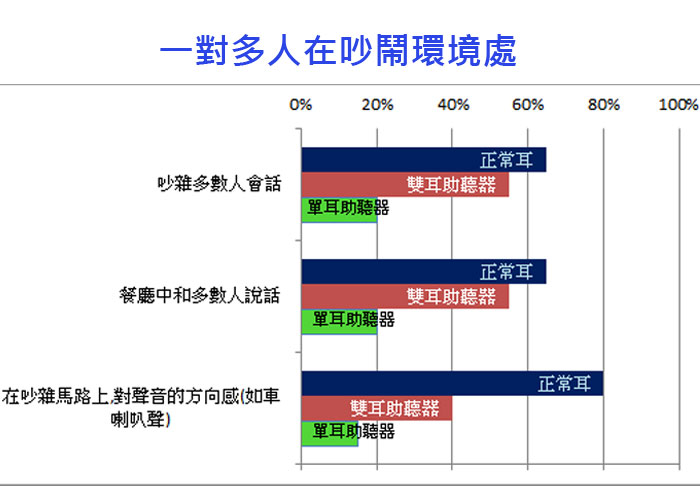 一對多人在吵鬧環境處

0% 20% 40% 60% 80% 100%

吵雜多數人會話
正常耳
雙耳助聽器
單耳助聽器

餐廳中和多數人說話
正常耳
雙耳助聽器
單耳助聽器

在吵雜馬路上,對聲音的方向感(如車喇叭聲)
正常耳
雙耳助聽器
單耳助聽器